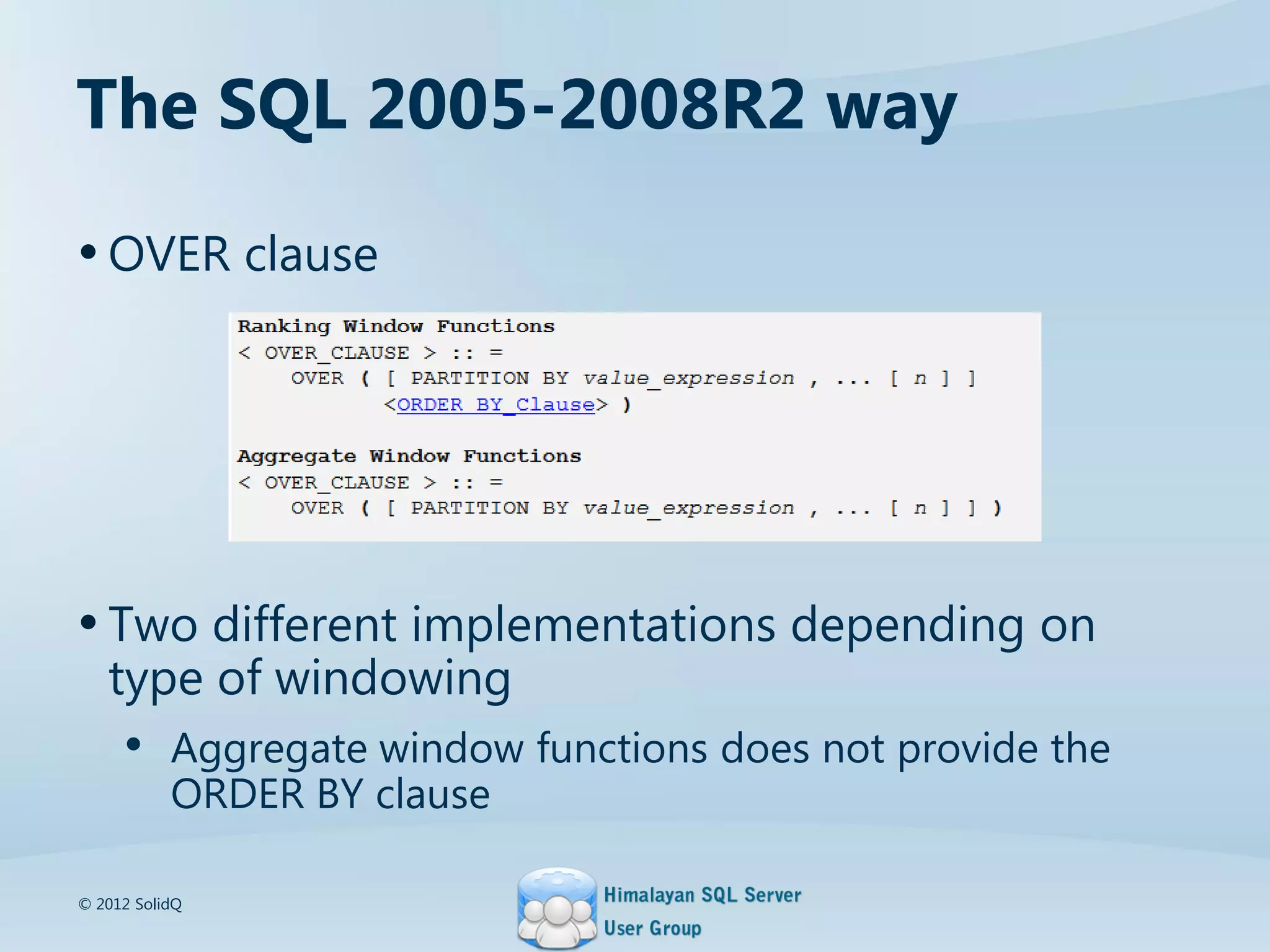 The SQL 2005-2008R2 way

• OVER clause

Ranking Window Functions
< OVER_CLAUSE > :: =
    OVER ( [ PARTITION BY value_expression , ... [ n ] ]
           <ORDER BY_Clause> )

Aggregate Window Functions
< OVER_CLAUSE > :: =
    OVER ( [ PARTITION BY value_expression , ... [ n ] ] )

• Two different implementations depending on type of windowing

• Aggregate window functions does not provide the ORDER BY clause

© 2012 SolidQ

Himalayan SQL Server User Group